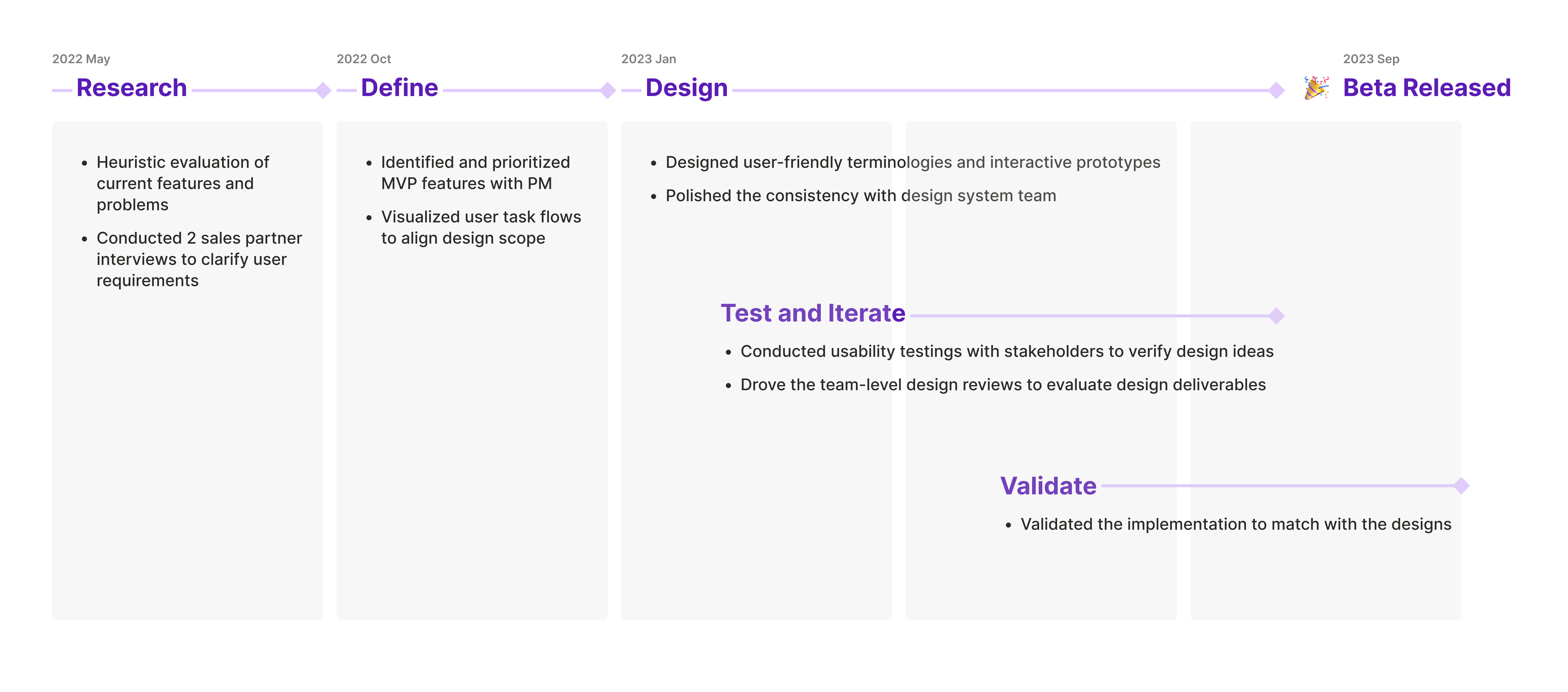 2022 May

Research

- Heuristic evaluation of current features and problems
- Conducted 2 sales partner interviews to clarify user requirements

2022 Oct

Define

- Identified and prioritized MVP features with PM
- Visualized user task flows to align design scope

2023 Jan

Design

- Designed user-friendly terminologies and interactive prototypes
- Polished the consistency with design system team

Test and Iterate

- Conducted usability testings with stakeholders to verify design ideas
- Drove the team-level design reviews to evaluate design deliverables

Validate

- Validated the implementation to match with the designs

2023 Sep

🎉 Beta Released